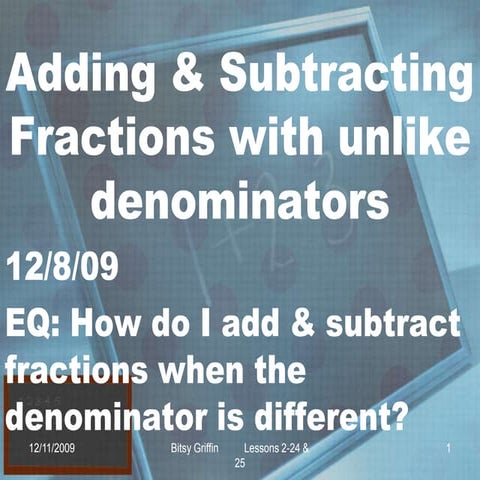 Adding & Subtracting Fractions with unlike denominators

12/8/09

EQ: How do I add & subtract fractions when the denominator is different?

12/11/2009 Bitsy Griffin Lessons 2-24 & 25 1